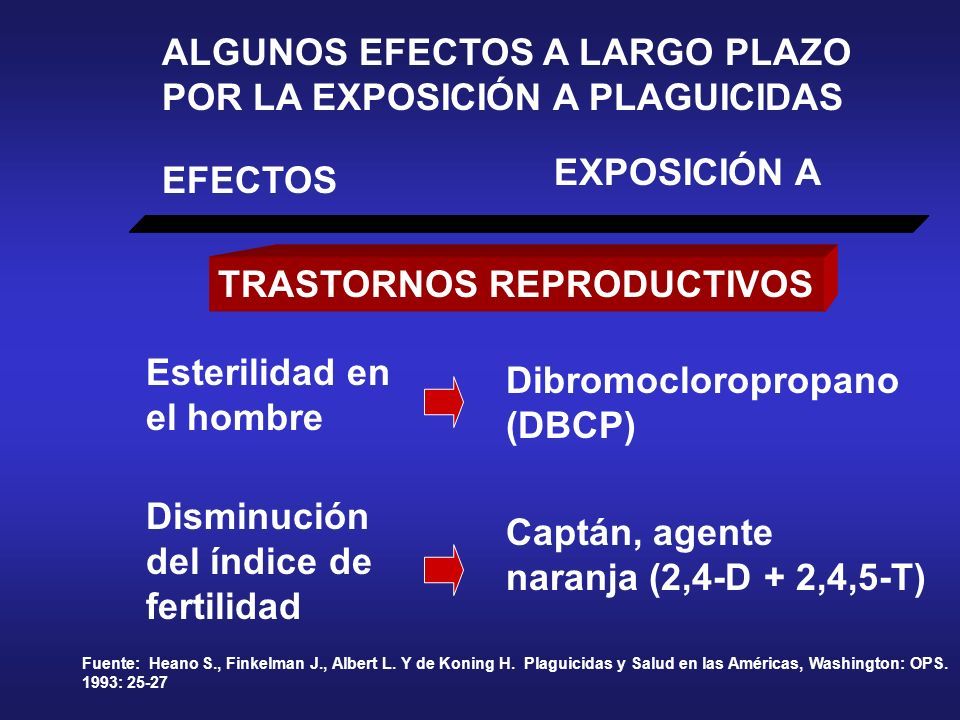 ALGUNOS EFECTOS A LARGO PLAZO POR LA EXPOSICIÓN A PLAGUICIDAS

EFECTOS

EXPOSICIÓN A

TRASTORNOS REPRODUCTIVOS

Esterilidad en el hombre

Dibromocloropropano (DBCP)

Disminución del índice de fertilidad

Captán, agente naranja (2,4-D + 2,4,5-T)

Fuente: Heano S., Finkelman J., Albert L. Y de Koning H. Plaguicidas y Salud en las Américas, Washington: OPS. 1993: 25-27